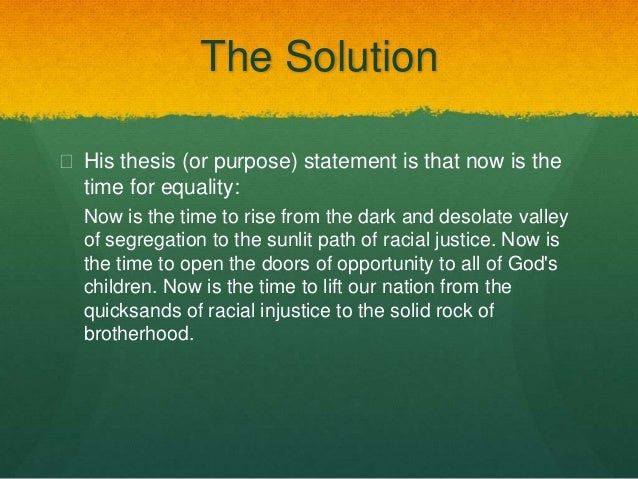 The Solution

His thesis (or purpose) statement is that now is the time for equality:

Now is the time to rise from the dark and desolate valley of segregation to the sunlit path of racial justice. Now is the time to open the doors of opportunity to all of God's children. Now is the time to lift our nation from the quicksands of racial injustice to the solid rock of brotherhood.